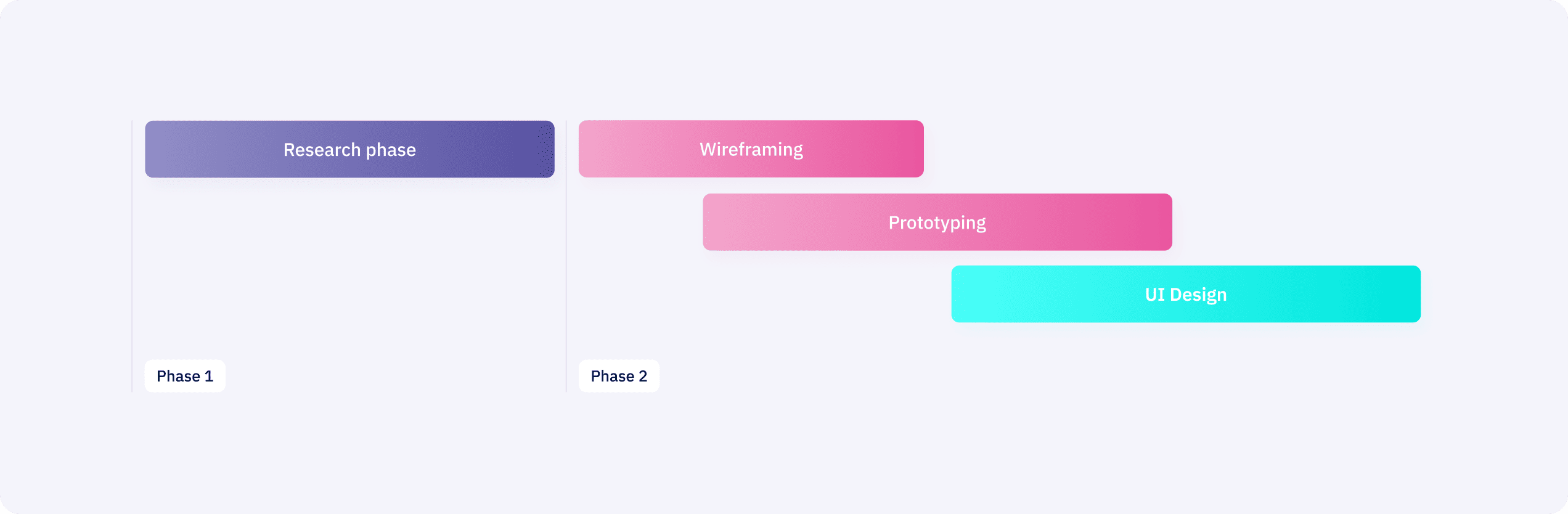 Research phase

Wireframing

Prototyping

UI Design

Phase 1

Phase 2